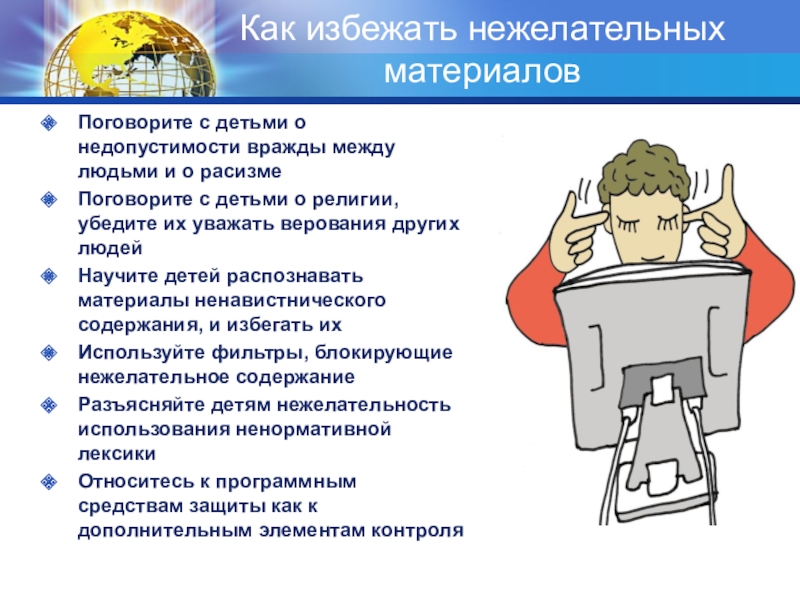 Как избежать нежелательных материалов

Поговорите с детьми о недопустимости вражды между людьми и о расизме

Поговорите с детьми о религии, убедите их уважать верования других людей

Научите детей распознавать материалы ненавистнического содержания, и избегать их

Используйте фильтры, блокирующие нежелательное содержание

Разъясняйте детям нежелательность использования ненормативной лексики

Относитесь к программным средствам защиты как к дополнительным элементам контроля